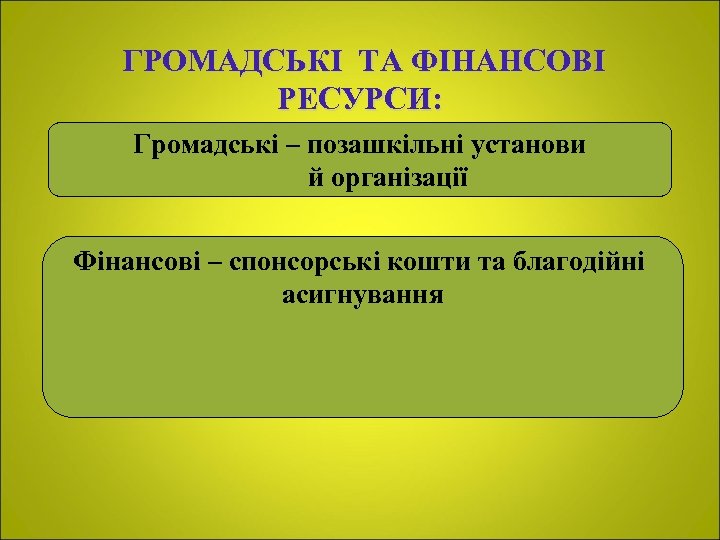 ГРОМАДСЬКІ ТА ФІНАНСОВІ РЕСУРСИ:

Громадські – позашкільні установи й організації

Фінансові – спонсорські кошти та благодійні асигнування